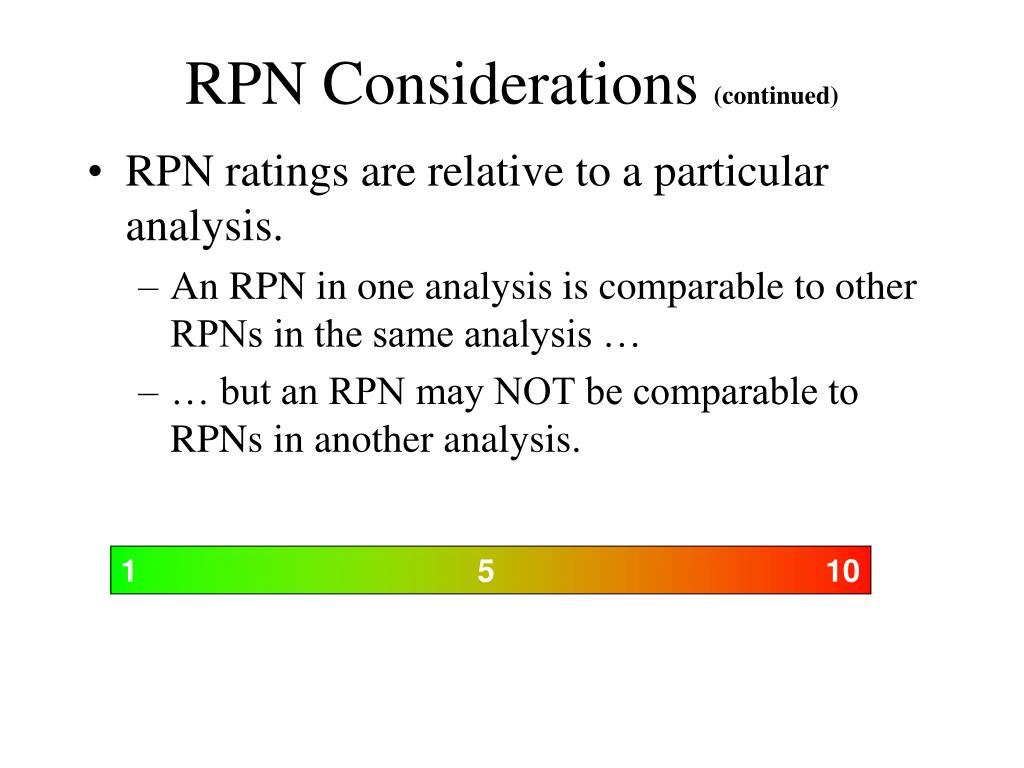 RPN Considerations (continued)

• RPN ratings are relative to a particular analysis.

– An RPN in one analysis is comparable to other RPNs in the same analysis …

– … but an RPN may NOT be comparable to RPNs in another analysis.

1 5 10